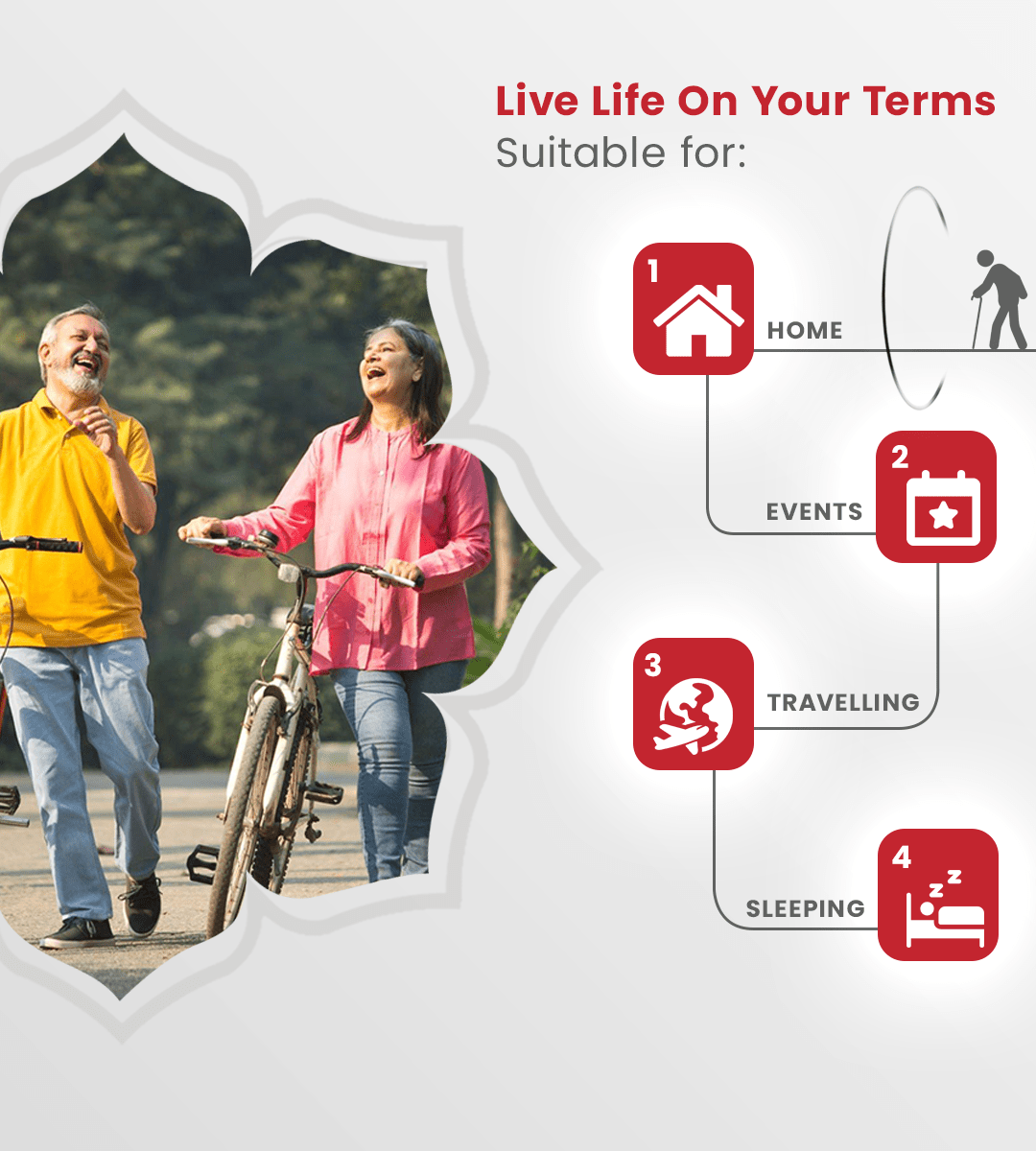 Live Life On Your Terms
Suitable for:

1 HOME

2 EVENTS

3 TRAVELLING

4 SLEEPING